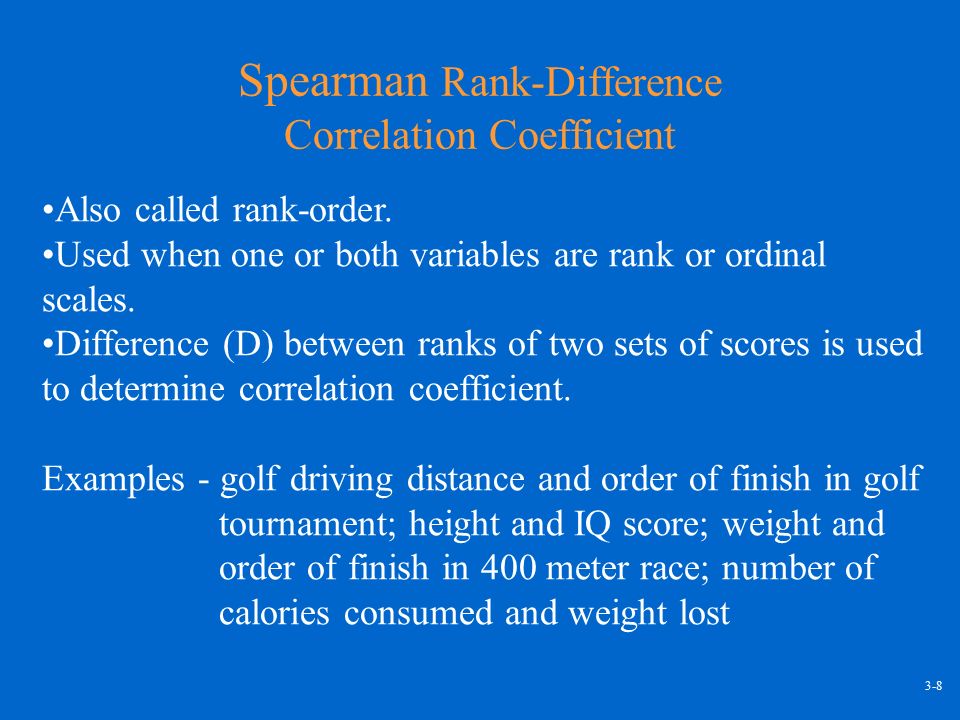 Spearman Rank-Difference Correlation Coefficient

•Also called rank-order.
•Used when one or both variables are rank or ordinal scales.
•Difference (D) between ranks of two sets of scores is used to determine correlation coefficient.

Examples - golf driving distance and order of finish in golf tournament; height and IQ score; weight and order of finish in 400 meter race; number of calories consumed and weight lost

3-8